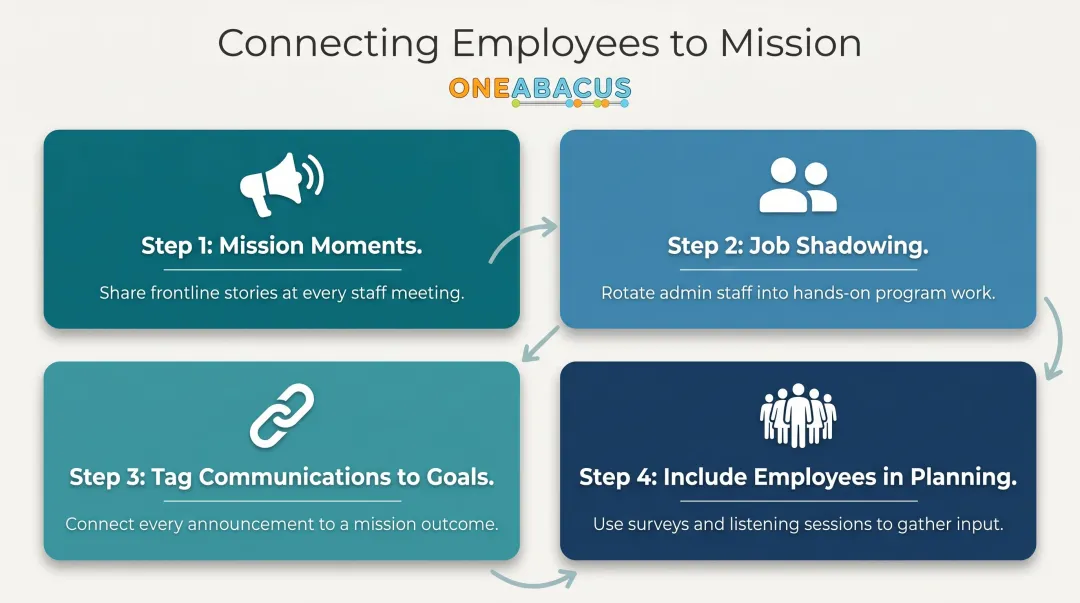 Connecting Employees to Mission

ONEABACUS

Step 1: Mission Moments.

Share frontline stories at every staff meeting.

Step 2: Job Shadowing.

Rotate admin staff into hands-on program work.

Step 3: Tag Communications to Goals.

Connect every announcement to a mission outcome.

Step 4: Include Employees in Planning.

Use surveys and listening sessions to gather input.